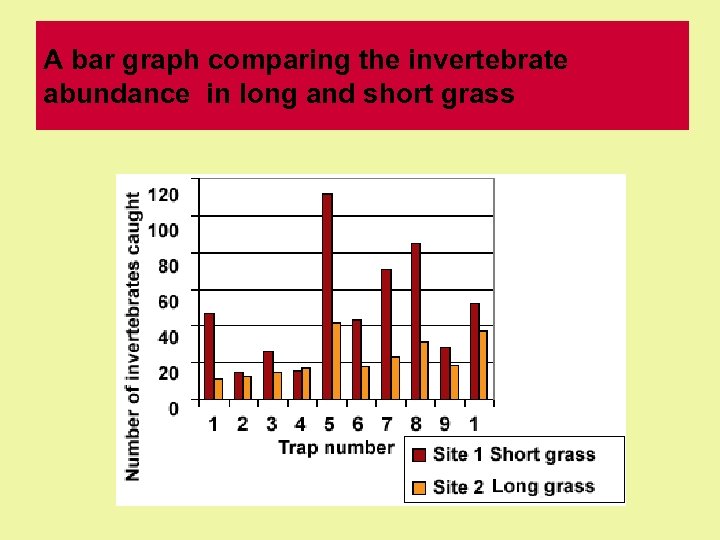 A bar graph comparing the invertebrate abundance in long and short grass

Number of invertebrates caught

120
100
80
60
40
20
0

1 2 3 4 5 6 7 8 9 1

Trap number

Site 1 Short grass
Site 2 Long grass